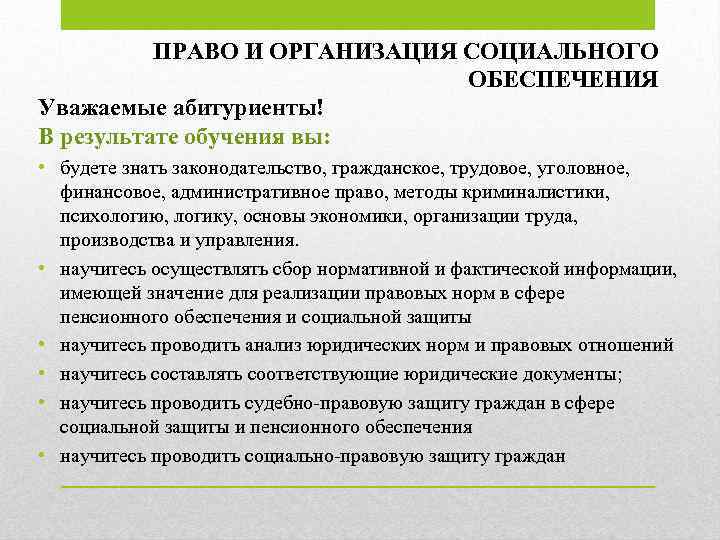 ПРАВО И ОРГАНИЗАЦИЯ СОЦИАЛЬНОГО ОБЕСПЕЧЕНИЯ

Уважаемые абитуриенты!

В результате обучения вы:

• будете знать законодательство, гражданское, трудовое, уголовное, финансовое, административное право, методы криминалистики, психологию, логику, основы экономики, организации труда, производства и управления.

• научитесь осуществлять сбор нормативной и фактической информации, имеющей значение для реализации правовых норм в сфере пенсионного обеспечения и социальной защиты

• научитесь проводить анализ юридических норм и правовых отношений

• научитесь составлять соответствующие юридические документы;

• научитесь проводить судебно-правовую защиту граждан в сфере социальной защиты и пенсионного обеспечения

• научитесь проводить социально-правовую защиту граждан